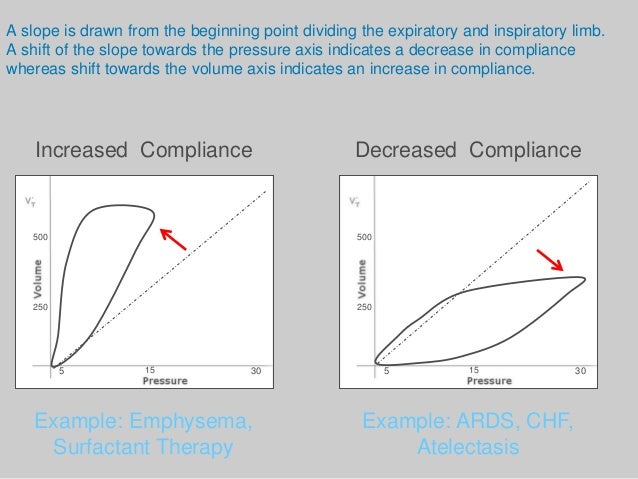 A slope is drawn from the beginning point dividing the expiratory and inspiratory limb. A shift of the slope towards the pressure axis indicates a decrease in compliance whereas shift towards the volume axis indicates an increase in compliance.

Increased Compliance

$V_T$

500

Volume

250

5

15

30

Pressure

Example: Emphysema, Surfactant Therapy

Decreased Compliance

$V_T$

500

Volume

250

5

15

30

Pressure

Example: ARDS, CHF, Atelectasis